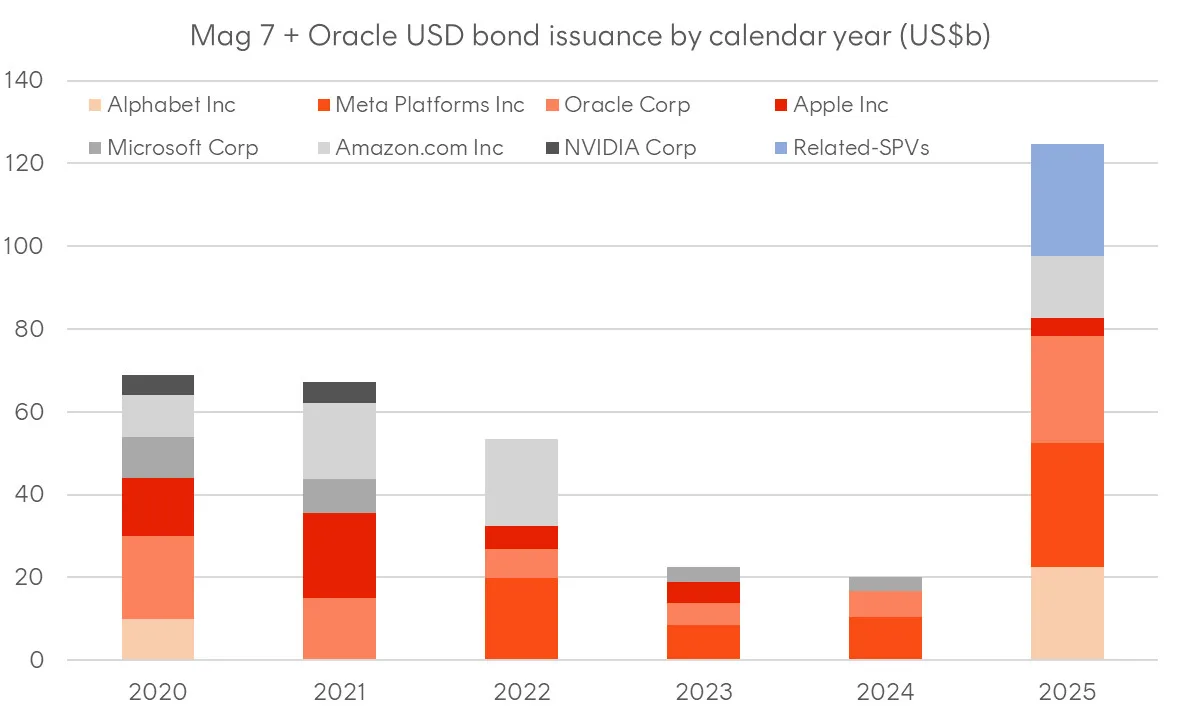 Mag 7 + Oracle USD bond issuance by calendar year (US$b)

140
120
100
80
60
40
20
0

Alphabet Inc
Meta Platforms Inc
Oracle Corp
Apple Inc
Microsoft Corp
Amazon.com Inc
NVIDIA Corp
Related-SPVs

2020
2021
2022
2023
2024
2025